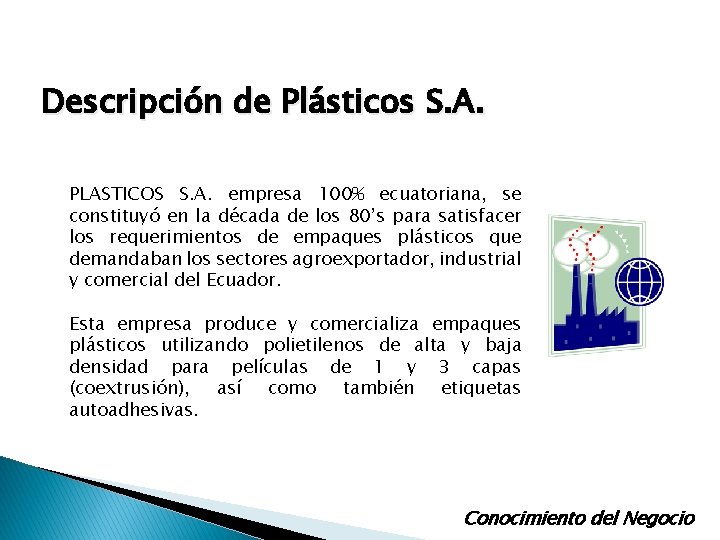 Descripción de Plásticos S.A.

PLASTICOS S.A. empresa 100% ecuatoriana, se constituyó en la década de los 80's para satisfacer los requerimientos de empaques plásticos que demandaban los sectores agroexportador, industrial y comercial del Ecuador.

Esta empresa produce y comercializa empaques plásticos utilizando polietilenos de alta y baja densidad para películas de 1 y 3 capas (coextrusión), así como también etiquetas autoadhesivas.

Conocimiento del Negocio